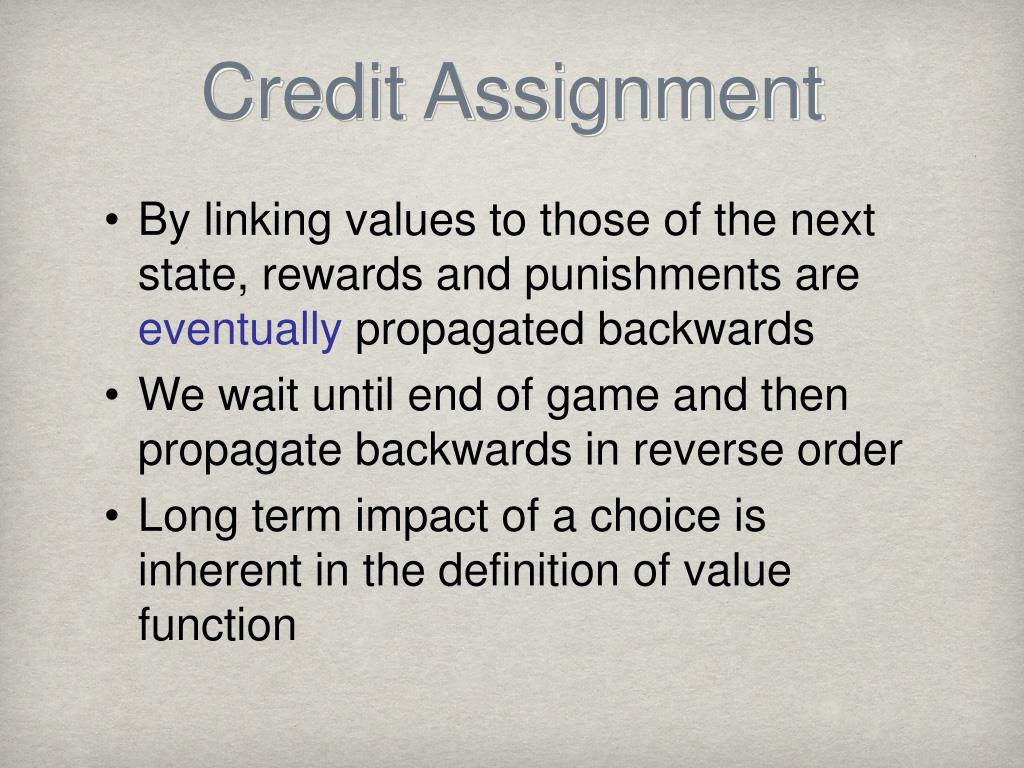 Credit Assignment

• By linking values to those of the next state, rewards and punishments are eventually propagated backwards

• We wait until end of game and then propagate backwards in reverse order

• Long term impact of a choice is inherent in the definition of value function